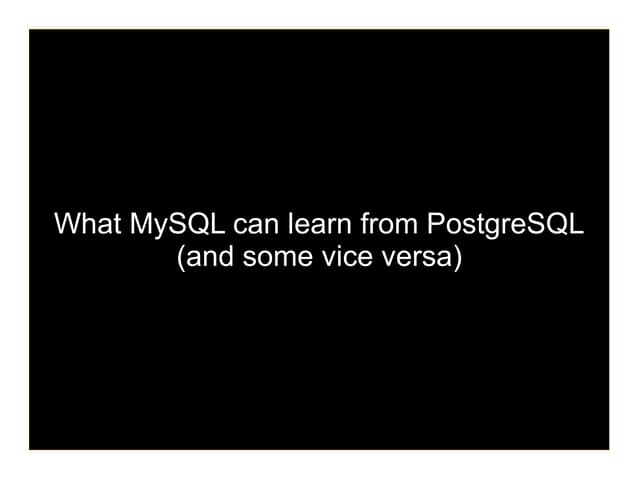 What MySQL can learn from PostgreSQL
(and some vice versa)